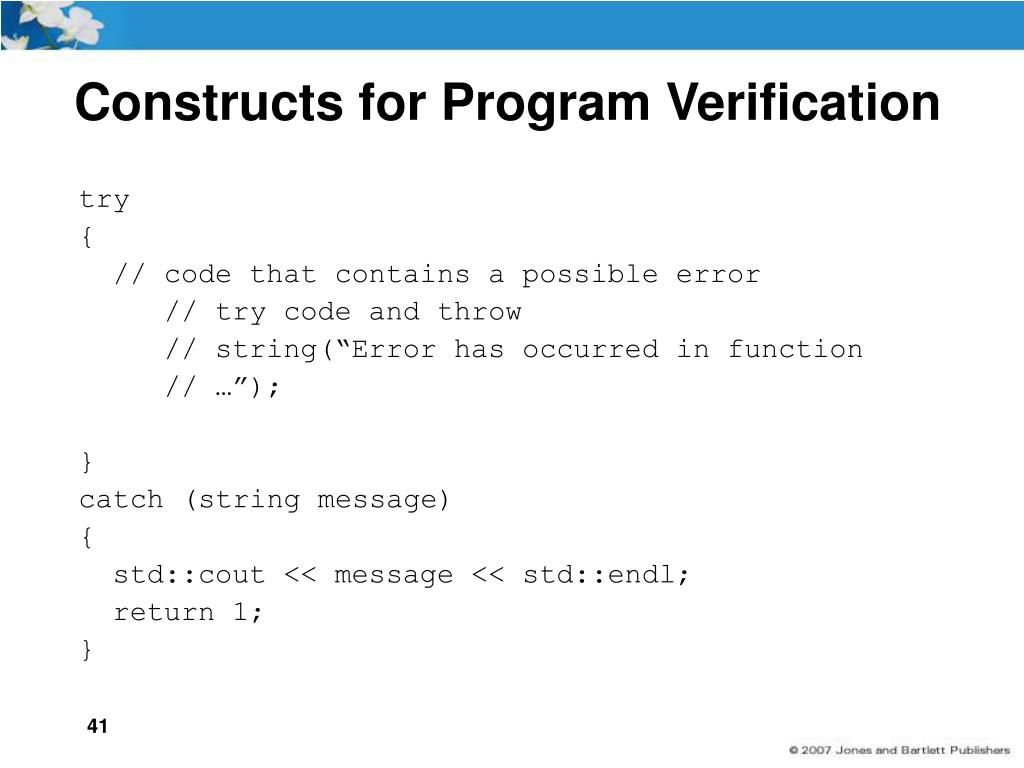 Constructs for Program Verification

try
{
// code that contains a possible error
// try code and throw
// string(“Error has occurred in function
// …”);

}
catch (string message)
{
std::cout << message << std::endl;
return 1;
}

41

© 2007 Jones and Bartlett Publishers